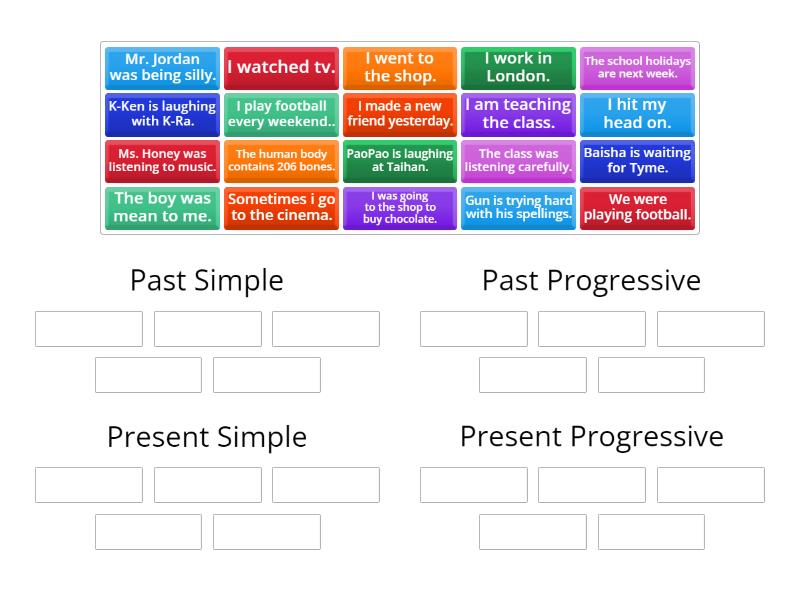 Mr. Jordan was being silly.

I watched tv.

I went to the shop.

I work in London.

The school holidays are next week.

K-Ken is laughing with K-Ra.

I play football every weekend..

I made a new friend yesterday.

I am teaching the class.

I hit my head on.

Ms. Honey was listening to music.

The human body contains 206 bones.

PaoPao is laughing at Taihan.

The class was listening carefully.

Baisha is waiting for Tyme.

The boy was mean to me.

Sometimes i go to the cinema.

I was going to the shop to buy chocolate.

Gun is trying hard with his spellings.

We were playing football.

Past Simple

Past Progressive

Present Simple

Present Progressive